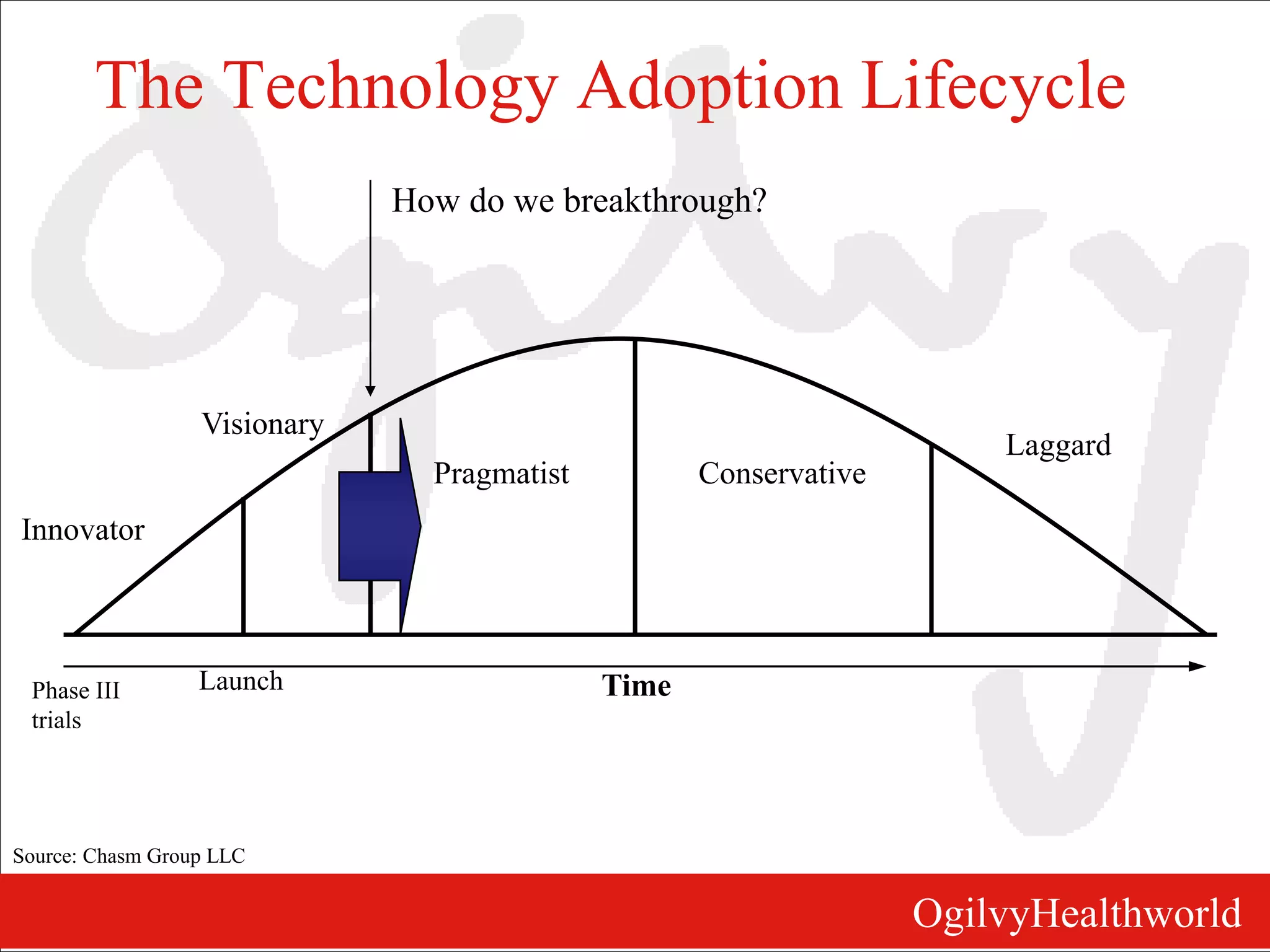 The Technology Adoption Lifecycle

How do we breakthrough?

Visionary

Pragmatist

Conservative

Laggard

Innovator

Phase III trials

Launch

Time

Source: Chasm Group LLC

OgilvyHealthworld